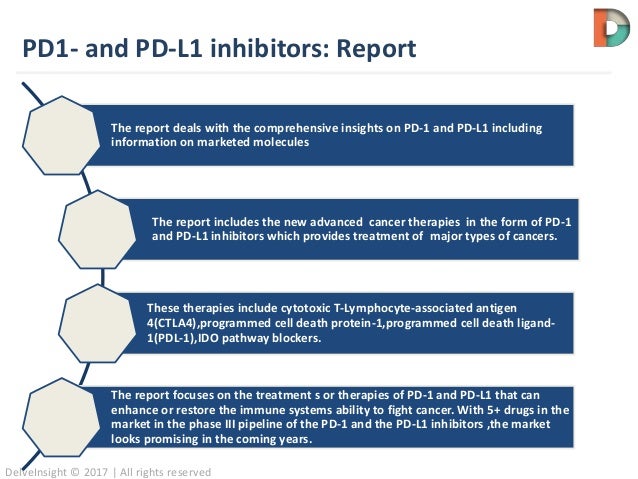 PD1- and PD-L1 inhibitors: Report

The report deals with the comprehensive insights on PD-1 and PD-L1 including information on marketed molecules

The report includes the new advanced cancer therapies in the form of PD-1 and PD-L1 inhibitors which provides treatment of major types of cancers.

These therapies include cytotoxic T-Lymphocyte-associated antigen 4(CTLA4),programmed cell death protein-1,programmed cell death ligand-1(PDL-1),IDO pathway blockers.

The report focuses on the treatment s or therapies of PD-1 and PD-L1 that can enhance or restore the immune systems ability to fight cancer. With 5+ drugs in the market in the phase III pipeline of the PD-1 and the PD-L1 inhibitors ,the market looks promising in the coming years.

DelveInsight © 2017 | All rights reserved